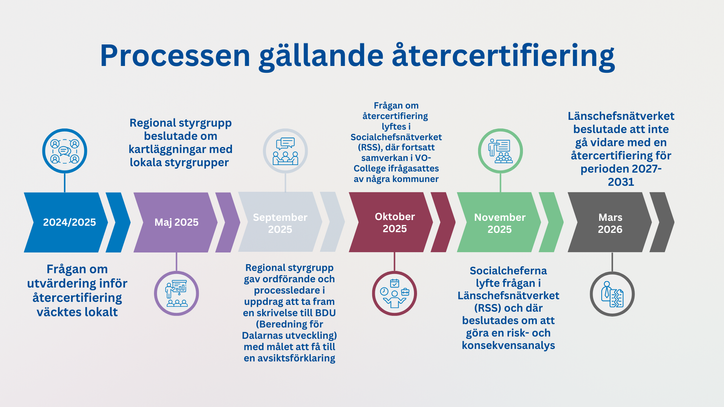 Processen gällande återcertifiering

2024/2025

Frågan om utvärdering inför återcertifiering väcktes lokalt

Regional styrgrupp beslutade om kartläggningar med lokala styrgrupper

Maj 2025

September 2025

Regional styrgrupp gav ordförande och processledare i uppdrag att ta fram en skrivelse till BDU (Beredning för Dalarnas utveckling) med målet att få till en avsiktsförklaring

Frågan om återcertifiering lyftes i Socialchefsnätverket (RSS), där fortsatt samverkan i VO-College ifrågasattes av några kommuner

Oktober 2025

November 2025

Socialcheferna lyfte frågan i Länschefsnätverket (RSS) och där beslutades om att göra en risk- och konsekvensanalys

Länschefsnätverket beslutade att inte gå vidare med en återcertifiering för perioden 2027-2031

Mars 2026